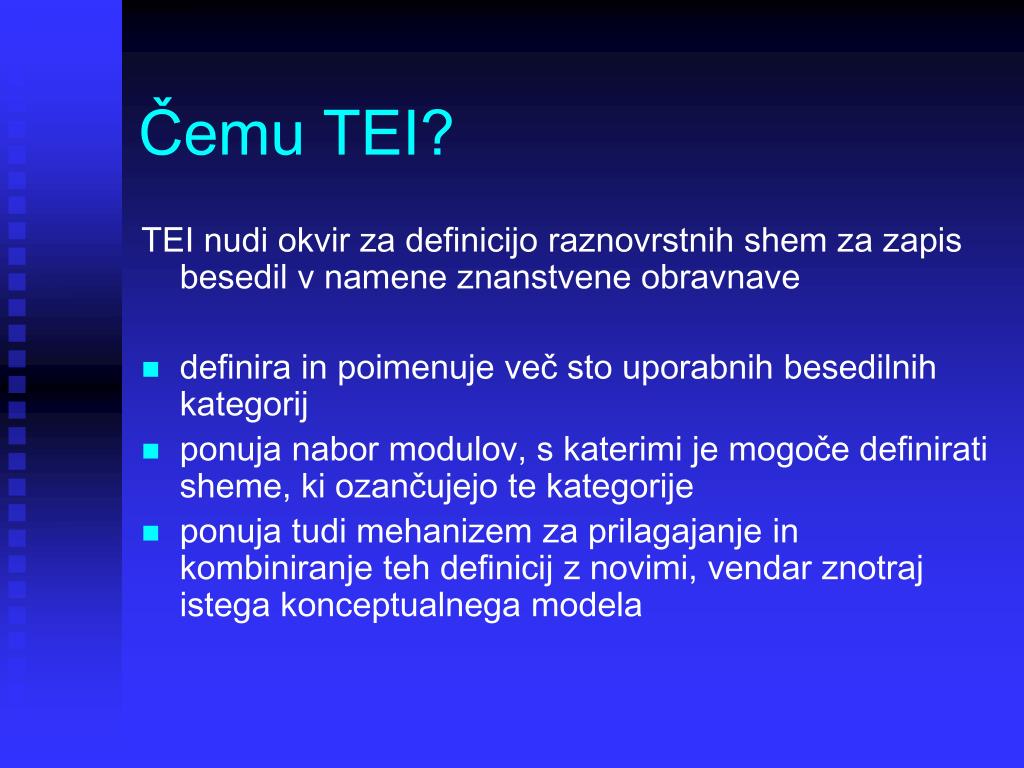 Čemu TEI?

TEI nudi okvir za definicijo raznovrstnih shem za zapis besedil v namene znanstvene obravnave

- definira in poimenuje več sto uporabnih besedilnih kategorij
- ponuja nabor modulov, s katerimi je mogoče definirati sheme, ki označujejo te kategorije
- ponuja tudi mehanizem za prilagajanje in kombiniranje teh definicij z novimi, vendar znotraj istega konceptualnega modela